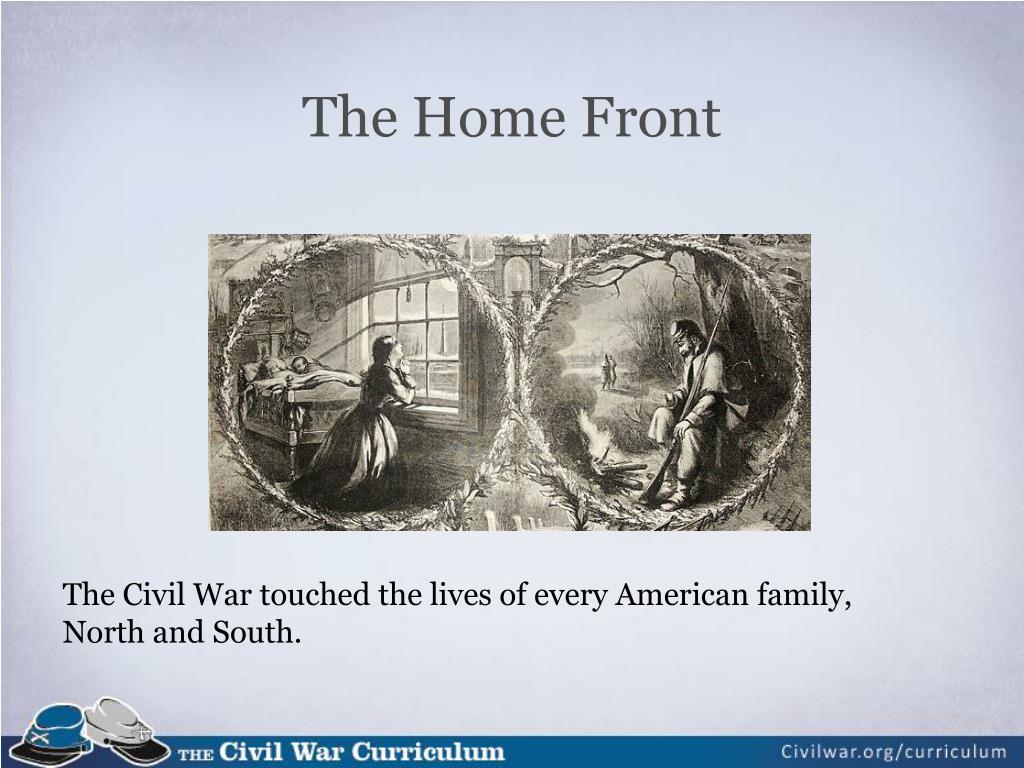 The Home Front

The Civil War touched the lives of every American family, North and South.

THE Civil War Curriculum

Civilwar.org/curriculum